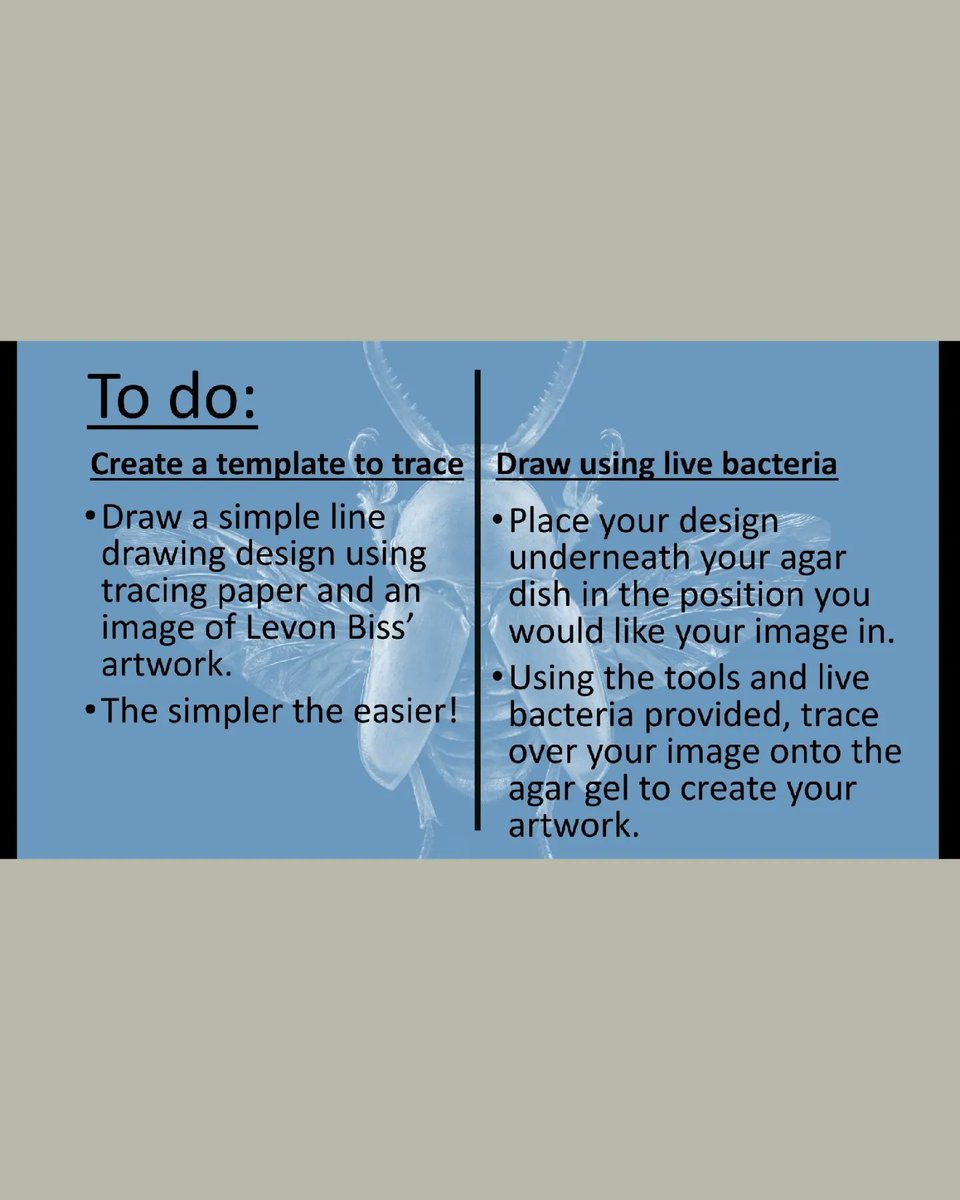 To do:

Create a template to trace

• Draw a simple line drawing design using tracing paper and an image of Levon Biss' artwork.
• The simpler the easier!

Draw using live bacteria

• Place your design underneath your agar dish in the position you would like your image in.
• Using the tools and live bacteria provided, trace over your image onto the agar gel to create your artwork.